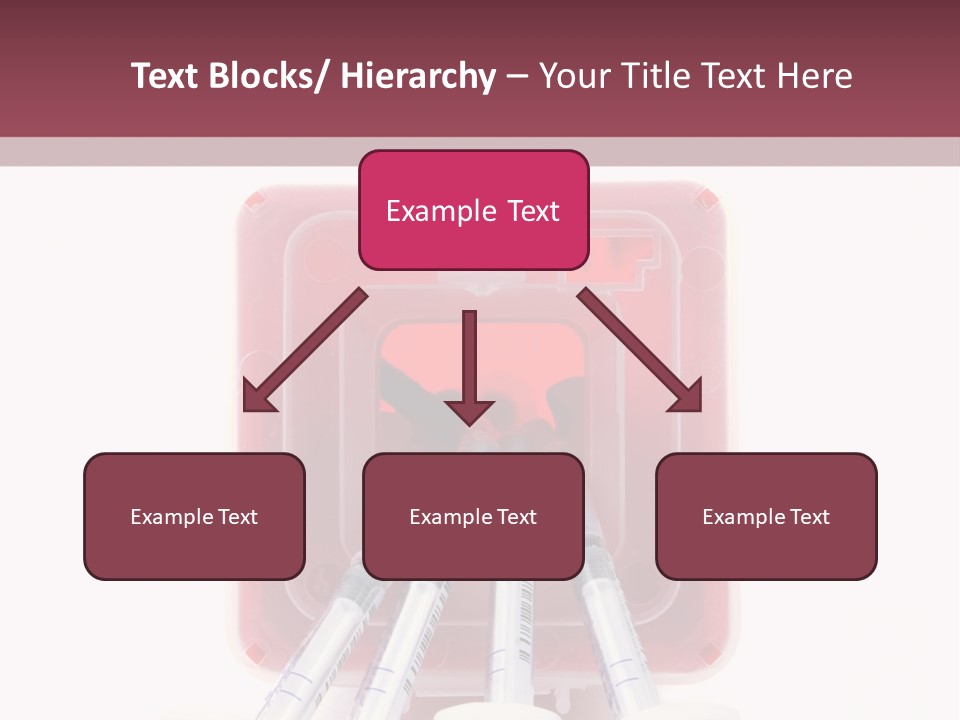 Text Blocks/ Hierarchy – Your Title Text Here

Example Text

Example Text

Example Text

Example Text